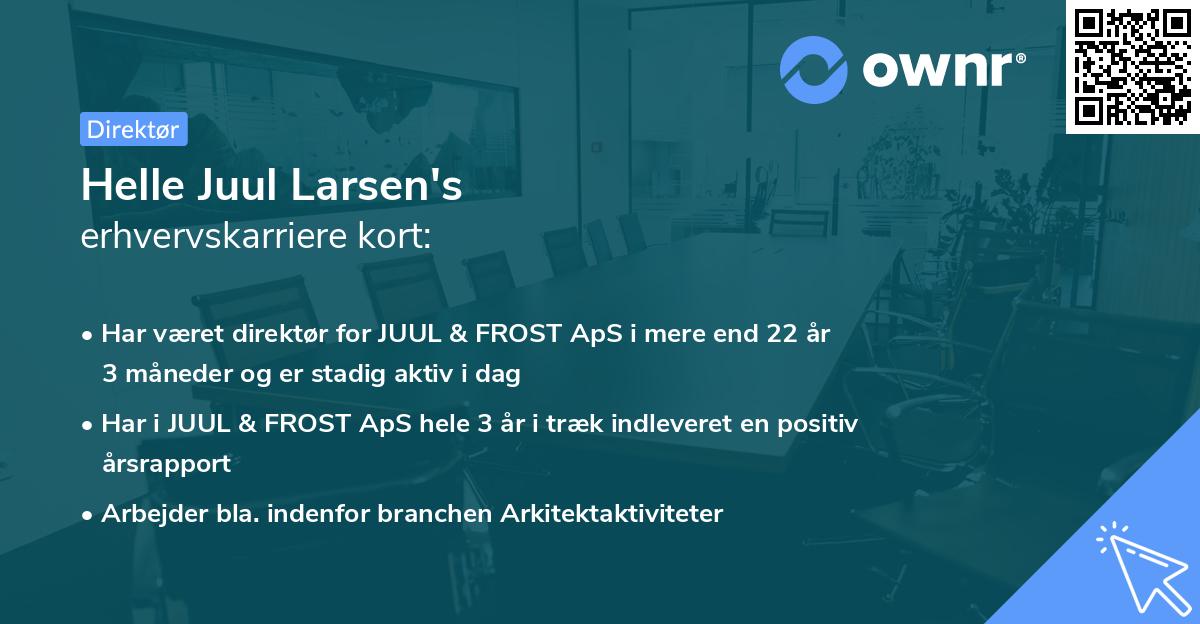 ownr®

Direktør

Helle Juul Larsen's
erhvervskarriere kort:

• Har været direktør for JUUL & FROST ApS i mere end 22 år 3 måneder og er stadig aktiv i dag

• Har i JUUL & FROST ApS hele 3 år i træk indleveret en positiv årsrapport

• Arbejder bla. indenfor branchen Arkitektaktiviteter